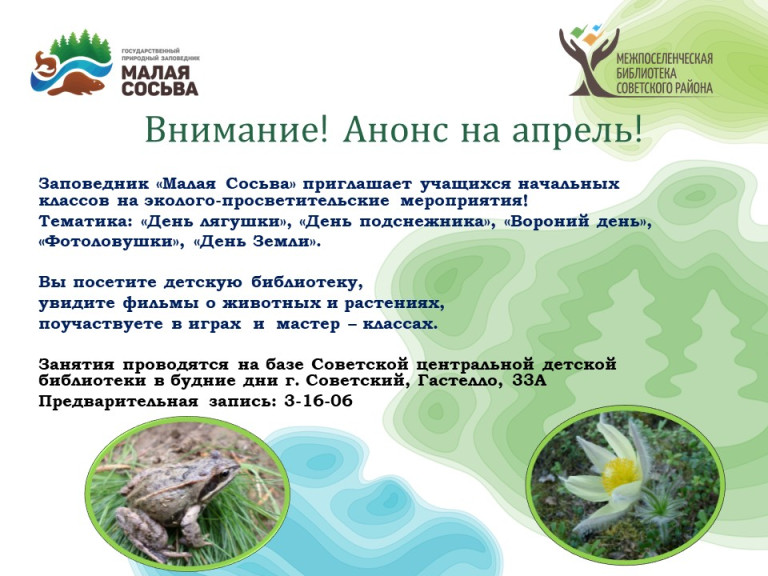 ГОСУДАРСТВЕННЫЙ ПРИРОДНЫЙ ЗАПОВЕДНИК
МАЛАЯ СОСЬВА

МЕЖПОСЕЛЕНЧЕСКАЯ БИБЛИОТЕКА СОВЕТСКОГО РАЙОНА

Внимание! Анонс на апрель!

Заповедник «Малая Сосьва» приглашает учащихся начальных классов на эколого-просветительские мероприятия!
Тематика: «День лягушки», «День подснежника», «Вороний день», «Фотоловушки», «День Земли».

Вы посетите детскую библиотеку,
увидите фильмы о животных и растениях,
поучаствуете в играх и мастер – классах.

Занятия проводятся на базе Советской центральной детской библиотеки в будние дни г. Советский, Гастелло, 33А
Предварительная запись: 3-16-06